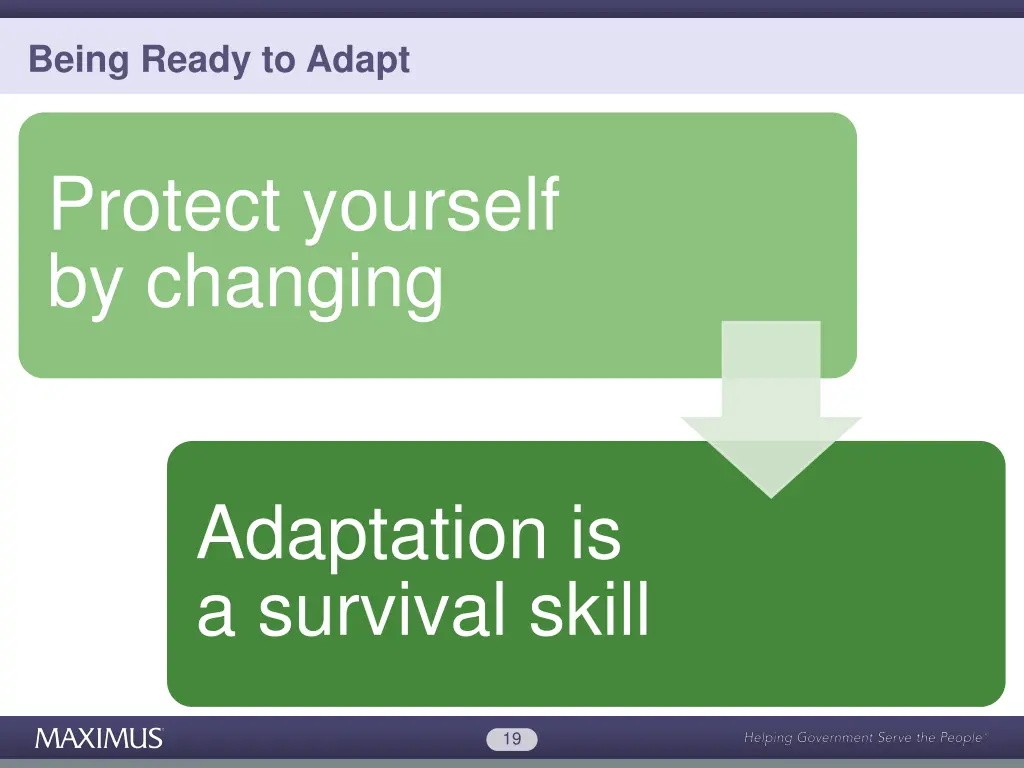 Being Ready to Adapt

Protect yourself by changing

Adaptation is a survival skill

MAXIMUS

19

Helping Government Serve the People®